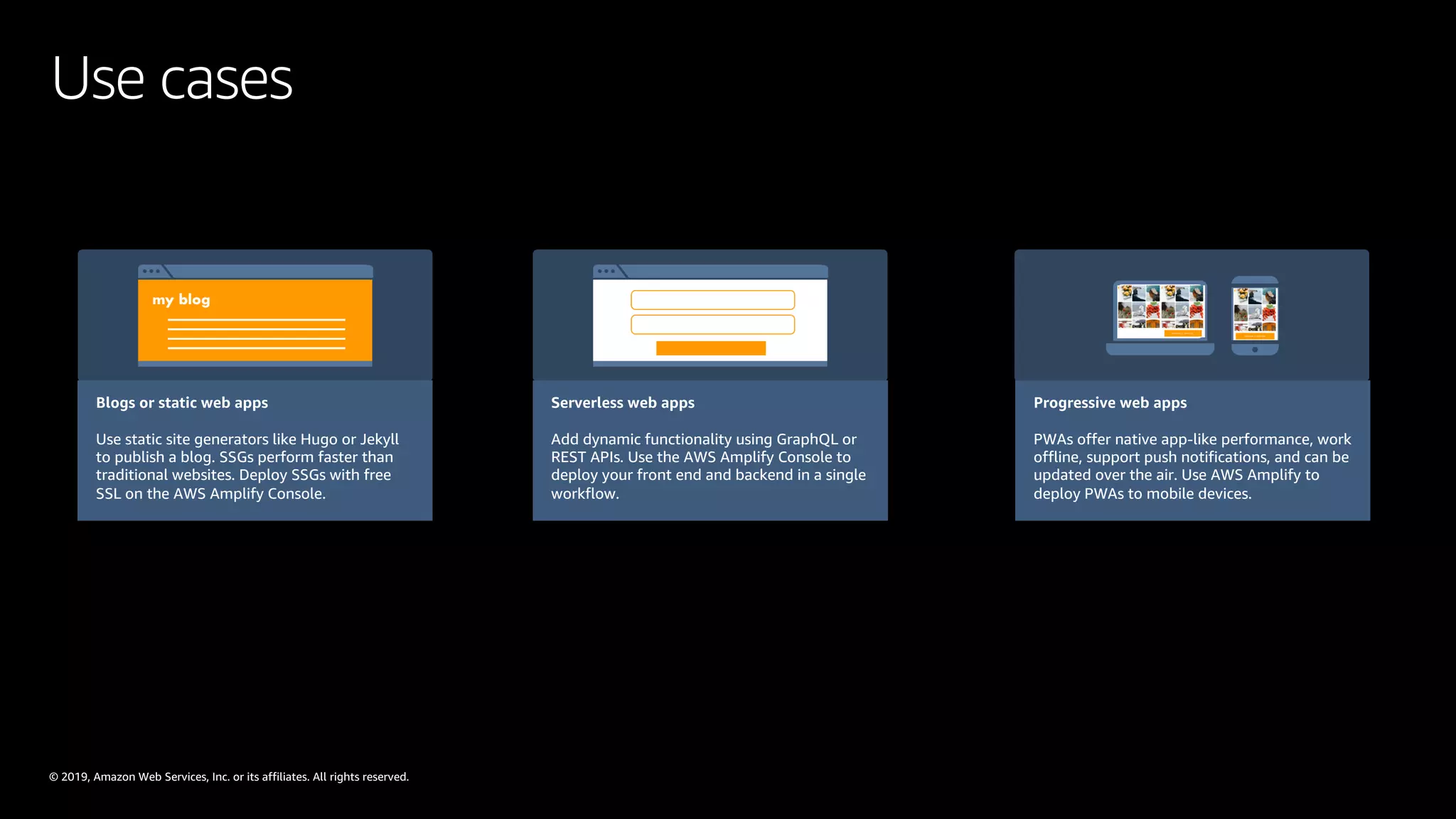 Use cases

my blog

Blogs or static web apps

Use static site generators like Hugo or Jekyll to publish a blog. SSGs perform faster than traditional websites. Deploy SSGs with free SSL on the AWS Amplify Console.

Serverless web apps

Add dynamic functionality using GraphQL or REST APIs. Use the AWS Amplify Console to deploy your front end and backend in a single workflow.

Progressive web apps

PWAs offer native app-like performance, work offline, support push notifications, and can be updated over the air. Use AWS Amplify to deploy PWAs to mobile devices.

© 2019, Amazon Web Services, Inc. or its affiliates. All rights reserved.